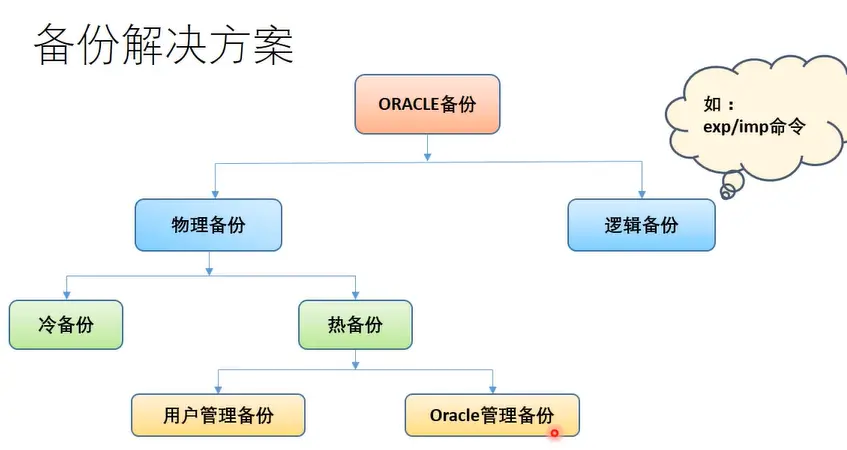 备份解决方案

ORACLE备份

如：
exp/imp命令

物理备份

逻辑备份

冷备份

热备份

用户管理备份

Oracle管理备份